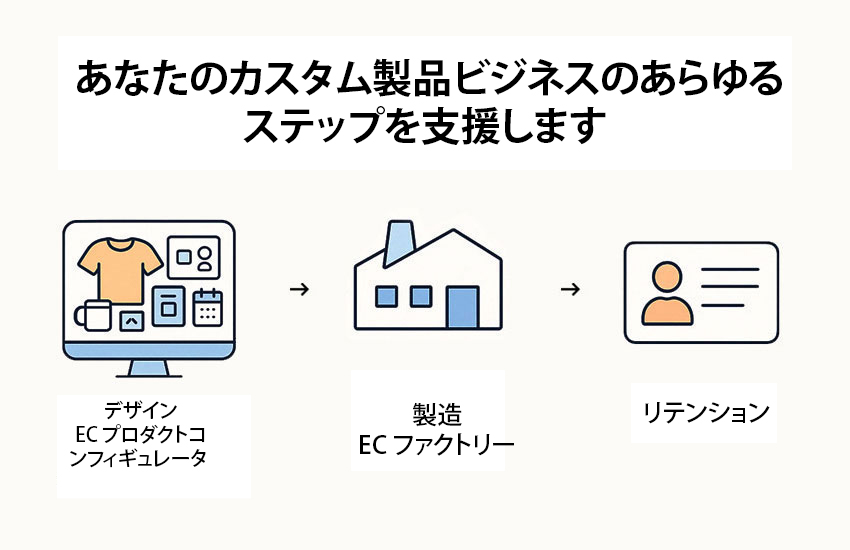 あなたのカスタム製品ビジネスのあらゆるステップを支援します

デザイン
EC プロダクトコンフィギュレータ

→

製造
EC ファクトリー

→

リテンション